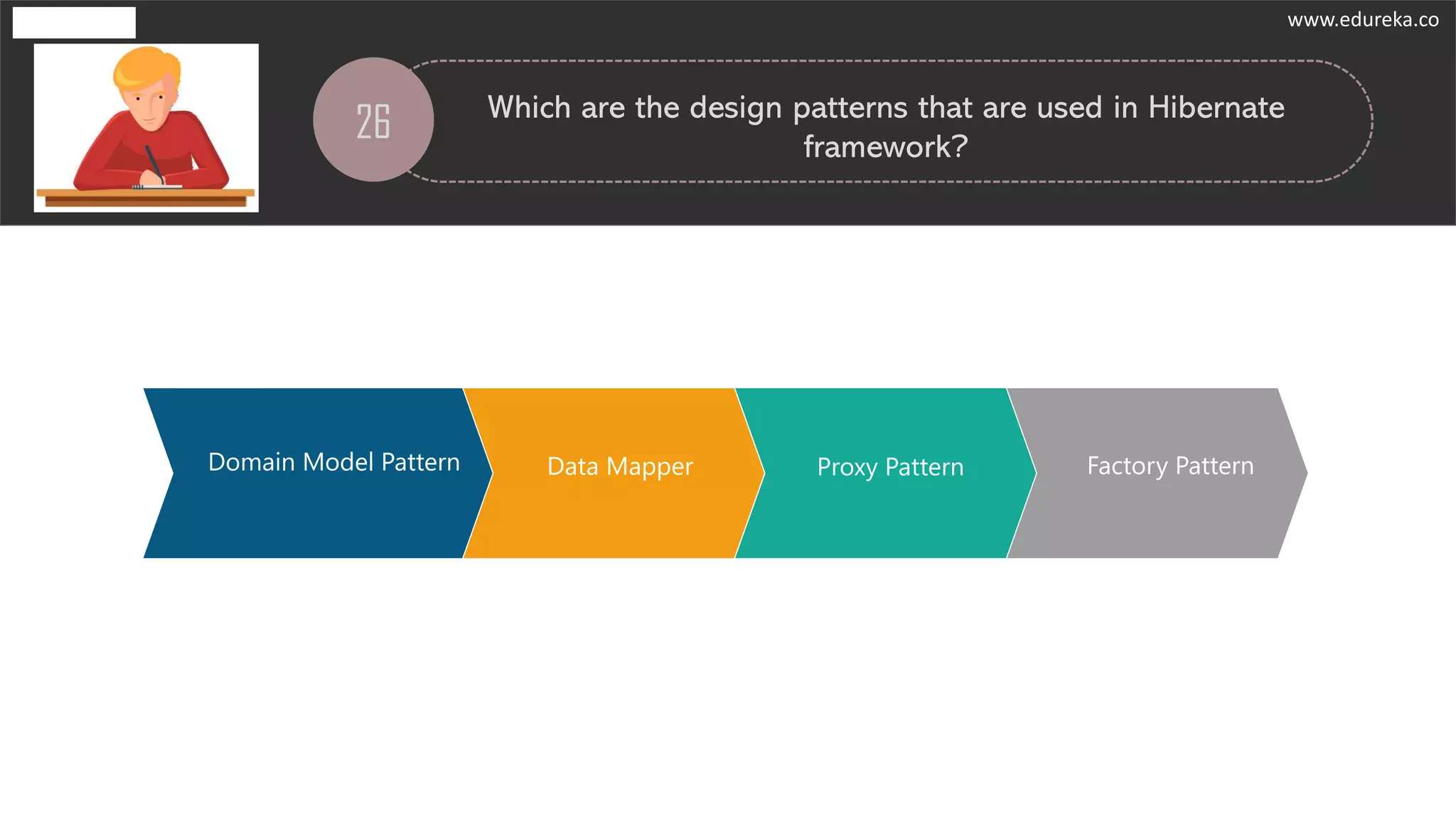 www.edureka.co

26

Which are the design patterns that are used in Hibernate framework?

Domain Model Pattern

Data Mapper

Proxy Pattern

Factory Pattern